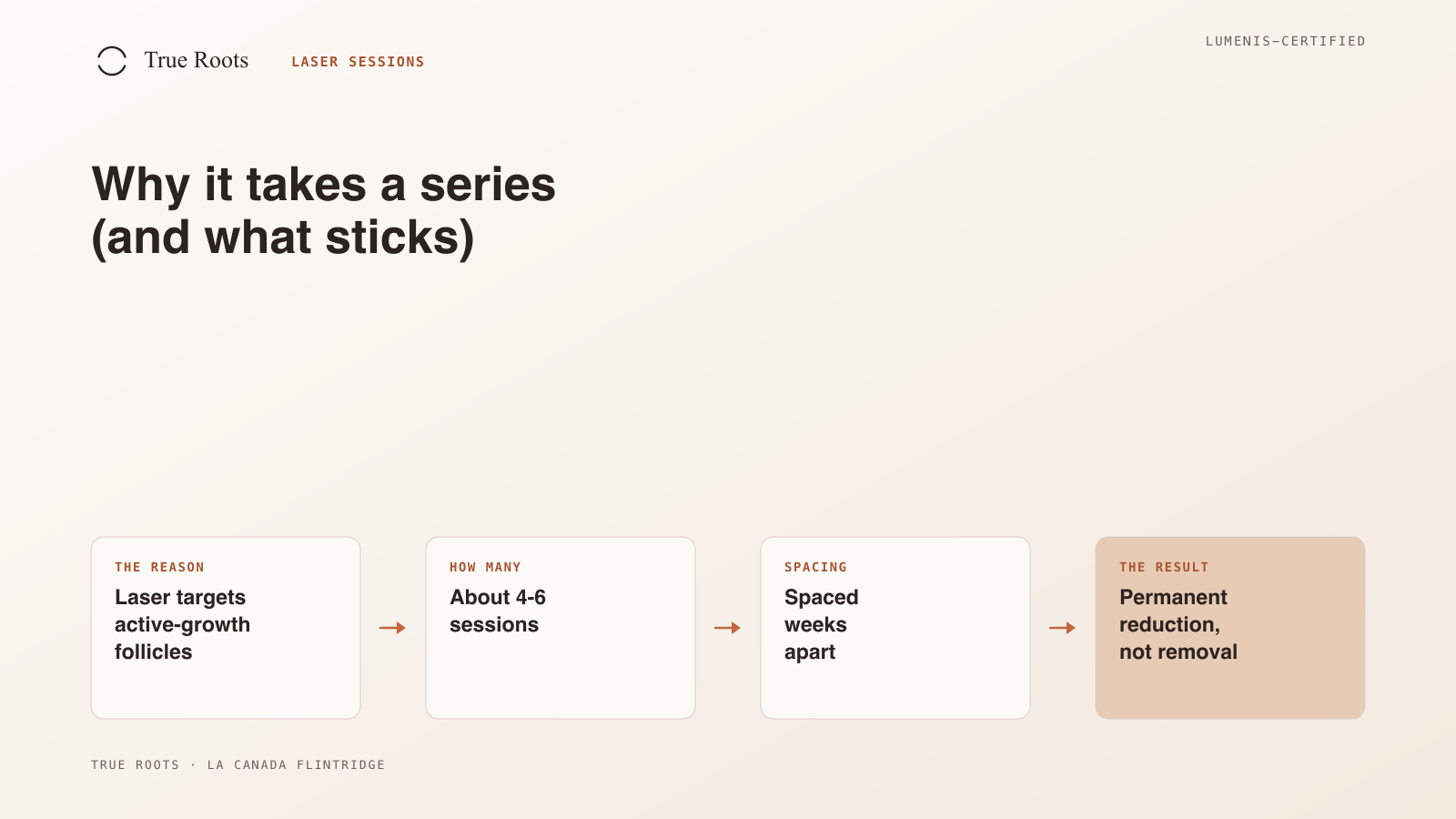 True Roots LASER SESSIONS

LUMENIS-CERTIFIED

Why it takes a series (and what sticks)

THE REASON
Laser targets active-growth follicles

→

HOW MANY
About 4-6 sessions

→

SPACING
Spaced weeks apart

→

THE RESULT
Permanent reduction, not removal

TRUE ROOTS · LA CANADA FLINTRIDGE